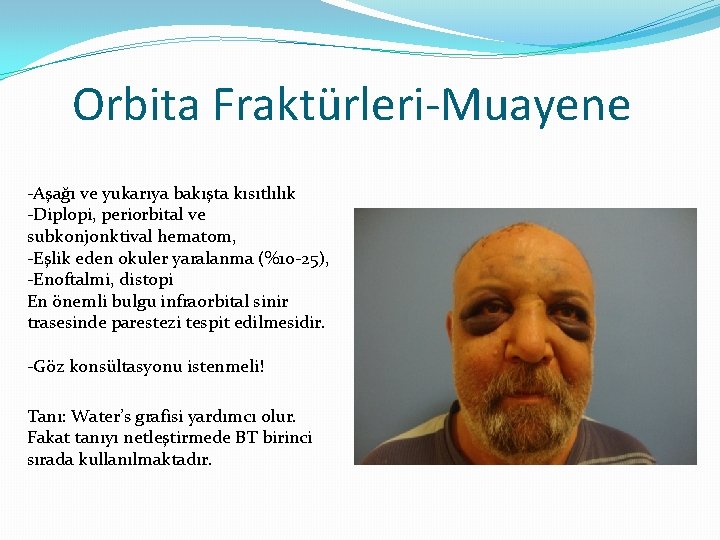 Orbita Fraktürleri-Muayene

-Aşağı ve yukarıya bakışta kısıtlılık
-Diplopi, periorbital ve subkonjonktival hematom,
-Eşlik eden okuler yaralanma (%10-25),
-Enoftalmi, distopi
En önemli bulgu infraorbital sinir trasesinde parestezi tespit edilmesidir.

-Göz konsültasyonu istenmeli!

Tanı: Water's grafisi yardımcı olur. Fakat tanıyı netleştirmede BT birinci sırada kullanılmaktadır.